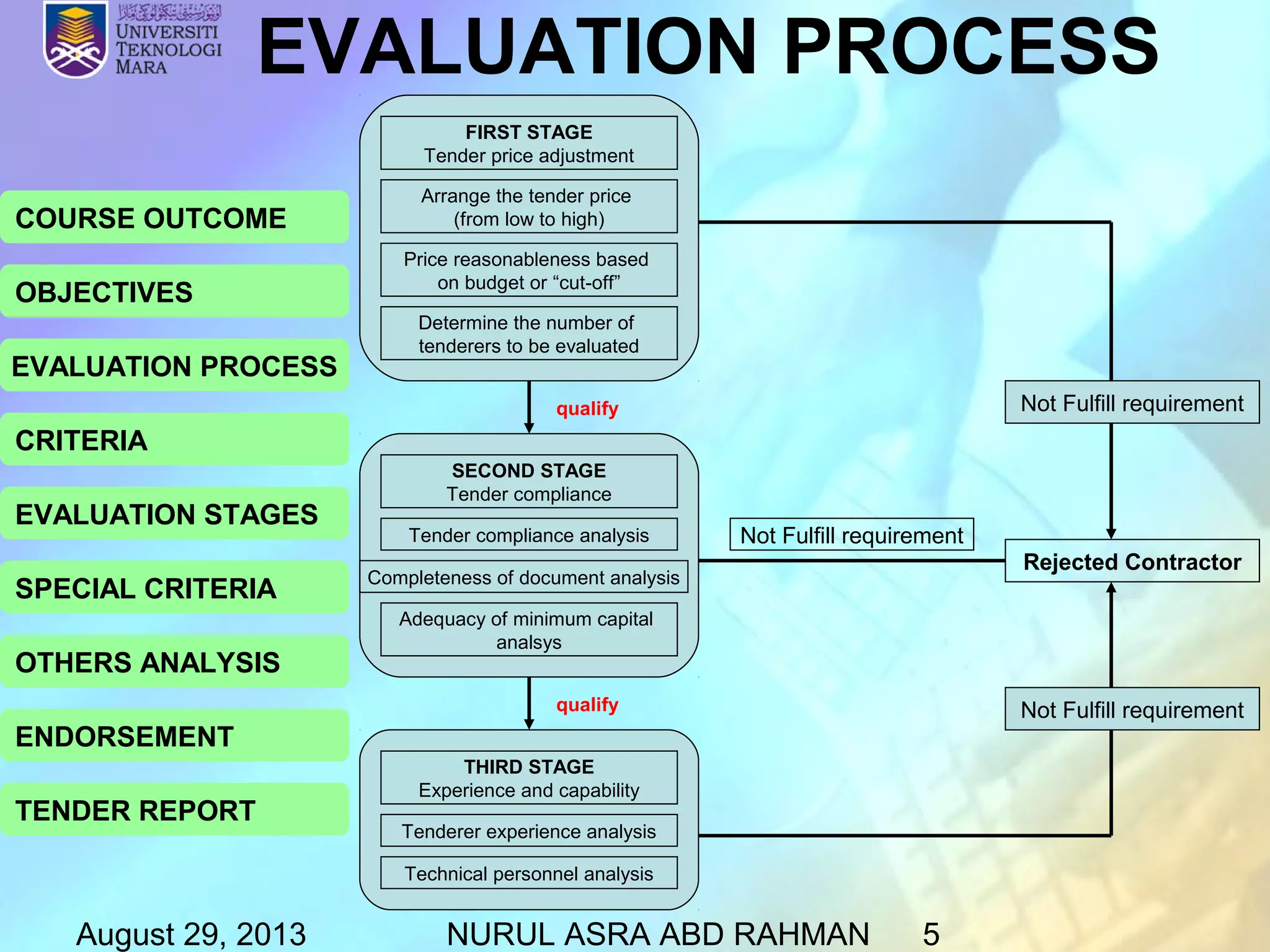 UNIVERSITI TEKNOLOGI MARA

EVALUATION PROCESS

COURSE OUTCOME

OBJECTIVES

EVALUATION PROCESS

CRITERIA

EVALUATION STAGES

SPECIAL CRITERIA

OTHERS ANALYSIS

ENDORSEMENT

TENDER REPORT

FIRST STAGE
Tender price adjustment

Arrange the tender price (from low to high)

Price reasonableness based on budget or “cut-off”

Determine the number of tenderers to be evaluated

qualify

SECOND STAGE
Tender compliance

Tender compliance analysis

Completeness of document analysis

Adequacy of minimum capital analsys

qualify

THIRD STAGE
Experience and capability

Tenderer experience analysis

Technical personnel analysis

Not Fulfill requirement

Not Fulfill requirement

Rejected Contractor

Not Fulfill requirement

August 29, 2013 NURUL ASRA ABD RAHMAN 5